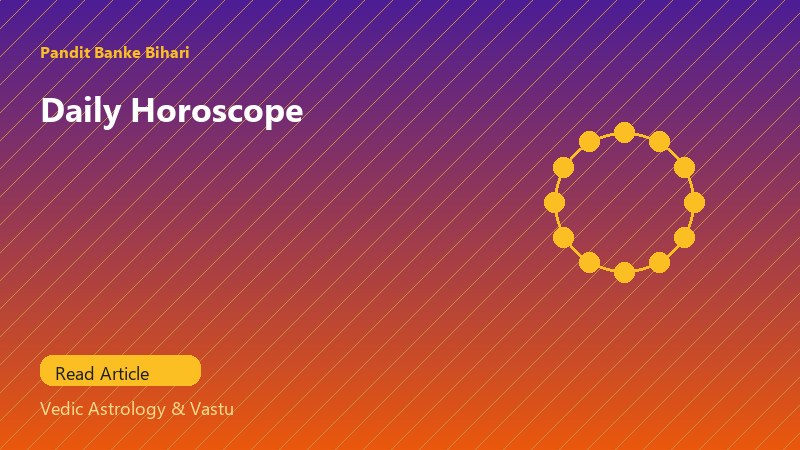 Pandit Banke Bihari

Daily Horoscope

Read Article

Vedic Astrology & Vastu